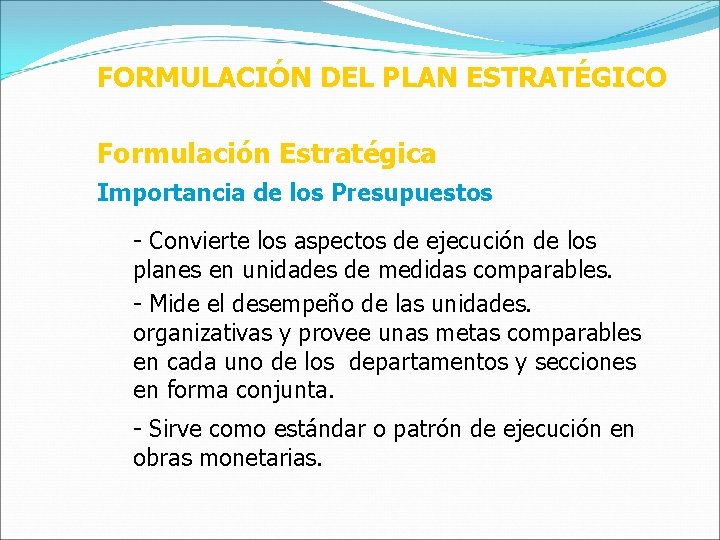 FORMULACIÓN DEL PLAN ESTRATÉGICO

Formulación Estratégica

Importancia de los Presupuestos

- Convierte los aspectos de ejecución de los planes en unidades de medidas comparables.

- Mide el desempeño de las unidades. organizativas y provee unas metas comparables en cada uno de los departamentos y secciones en forma conjunta.

- Sirve como estándar o patrón de ejecución en obras monetarias.